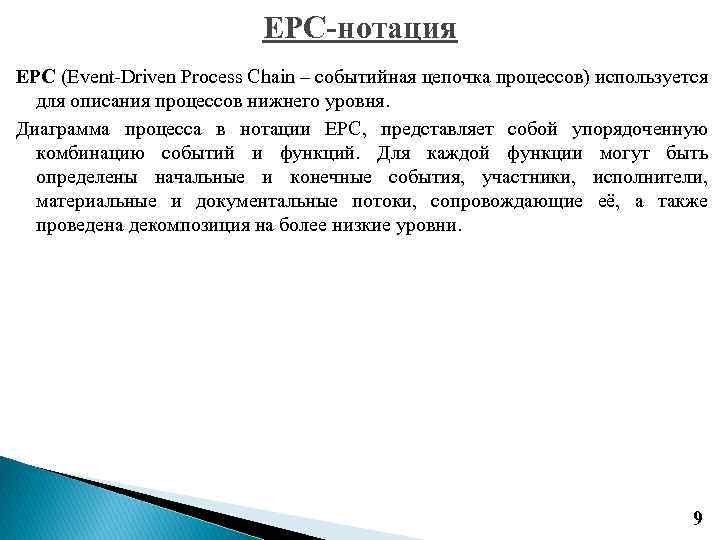 EPC-нотация

EPC (Event-Driven Process Chain – событийная цепочка процессов) используется для описания процессов нижнего уровня.

Диаграмма процесса в нотации EPC, представляет собой упорядоченную комбинацию событий и функций. Для каждой функции могут быть определены начальные и конечные события, участники, исполнители, материальные и документальные потоки, сопровождающие её, а также проведена декомпозиция на более низкие уровни.

9